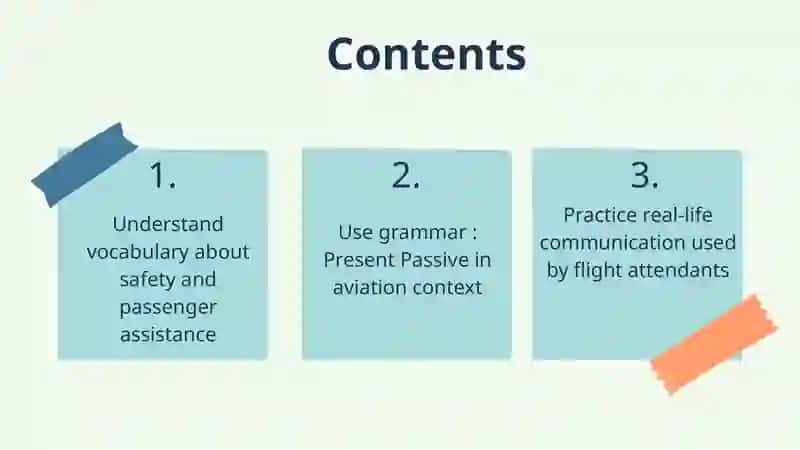 Contents

1.

Understand vocabulary about safety and passenger assistance

2.

Use grammar : Present Passive in aviation context

3.

Practice real-life communication used by flight attendants